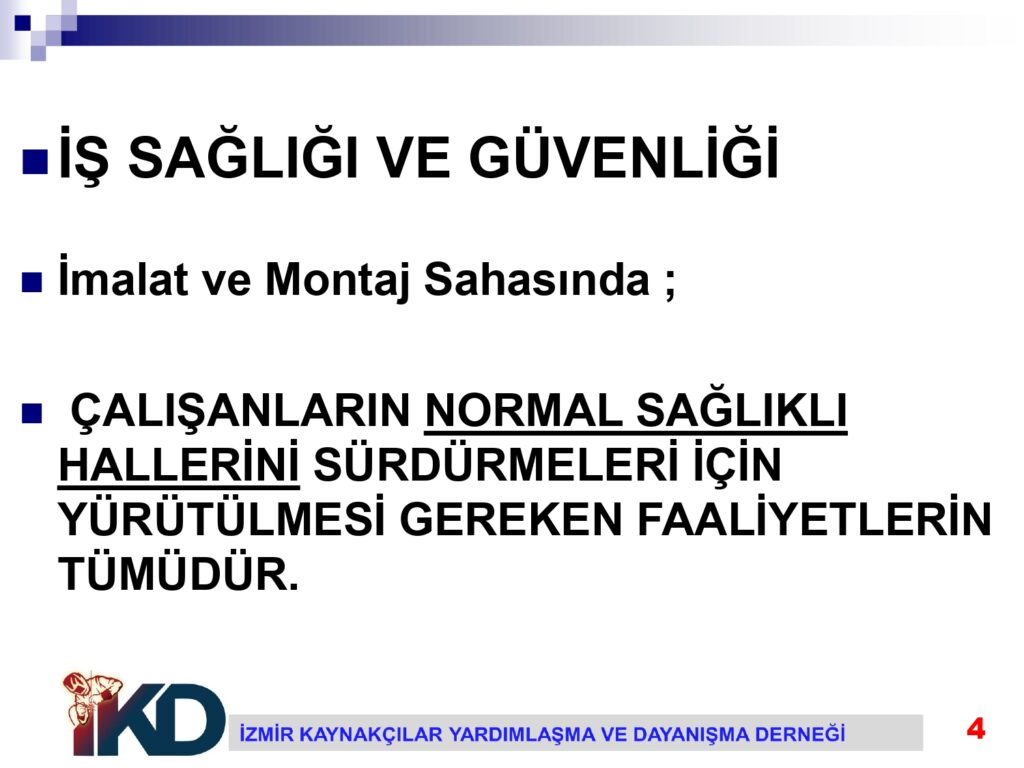 İŞ SAĞLIĞI VE GÜVENLİĞİ

İmalat ve Montaj Sahasında ;

ÇALIŞANLARIN NORMAL SAĞLIKLI HALLERİNİ SÜRDÜRMELERİ İÇİN YÜRÜTÜLMESİ GEREKEN FAALİYETLERİN TÜMÜDÜR.

İKD

İZMİR KAYNAKÇILAR YARDIMLAŞMA VE DAYANIŞMA DERNEĞİ

4